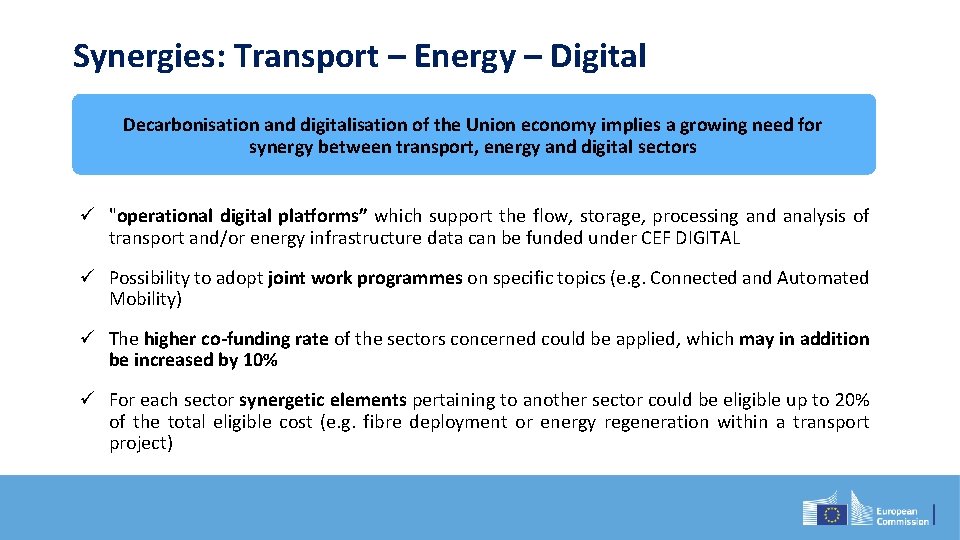 Synergies: Transport – Energy – Digital

Decarbonisation and digitalisation of the Union economy implies a growing need for synergy between transport, energy and digital sectors

✓ "operational digital platforms" which support the flow, storage, processing and analysis of transport and/or energy infrastructure data can be funded under CEF DIGITAL

✓ Possibility to adopt joint work programmes on specific topics (e.g. Connected and Automated Mobility)

✓ The higher co-funding rate of the sectors concerned could be applied, which may in addition be increased by 10%

✓ For each sector synergetic elements pertaining to another sector could be eligible up to 20% of the total eligible cost (e.g. fibre deployment or energy regeneration within a transport project)

European Commission